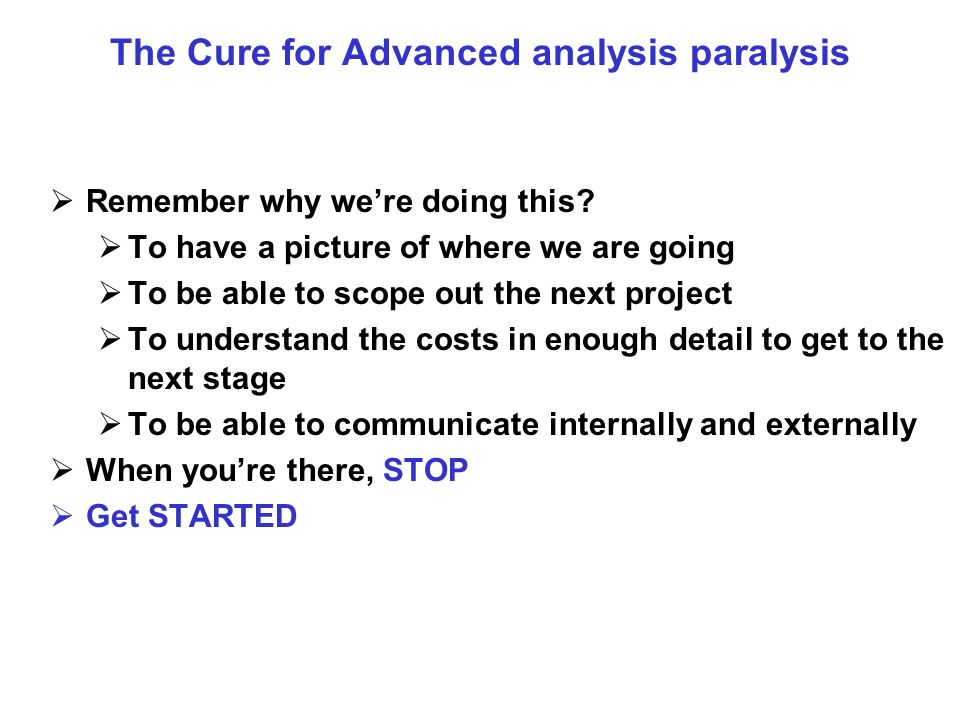 The Cure for Advanced analysis paralysis

➢ Remember why we're doing this?
➢ To have a picture of where we are going
➢ To be able to scope out the next project
➢ To understand the costs in enough detail to get to the next stage
➢ To be able to communicate internally and externally
➢ When you're there, STOP
➢ Get STARTED